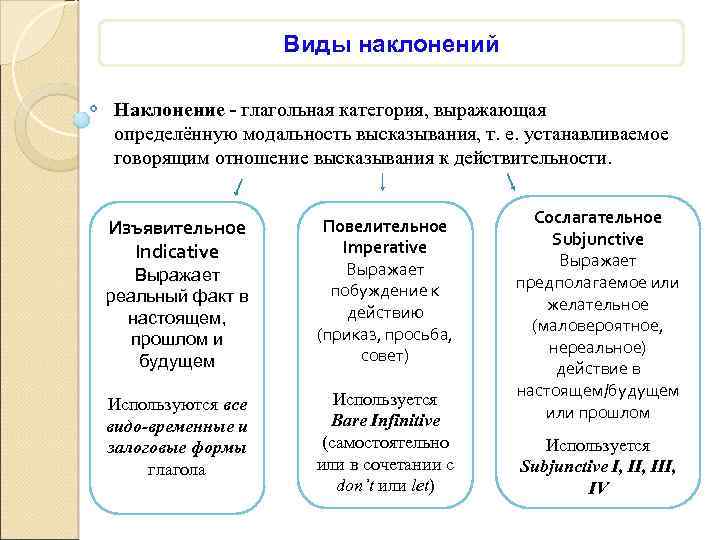 Виды наклонений

Наклонение - глагольная категория, выражающая определённую модальность высказывания, т. е. устанавливаемое говорящим отношение высказывания к действительности.

Изъявительное
Indicative
Выражает реальный факт в настоящем, прошлом и будущем

Используются все видо-временные и залоговые формы глагола

Повелительное
Imperative
Выражает побуждение к действию (приказ, просьба, совет)

Используется Bare Infinitive (самостоятельно или в сочетании с don't или let)

Сослагательное
Subjunctive
Выражает предполагаемое или желательное (маловероятное, нереальное) действие в настоящем/будущем или прошлом

Используется Subjunctive I, II, III, IV